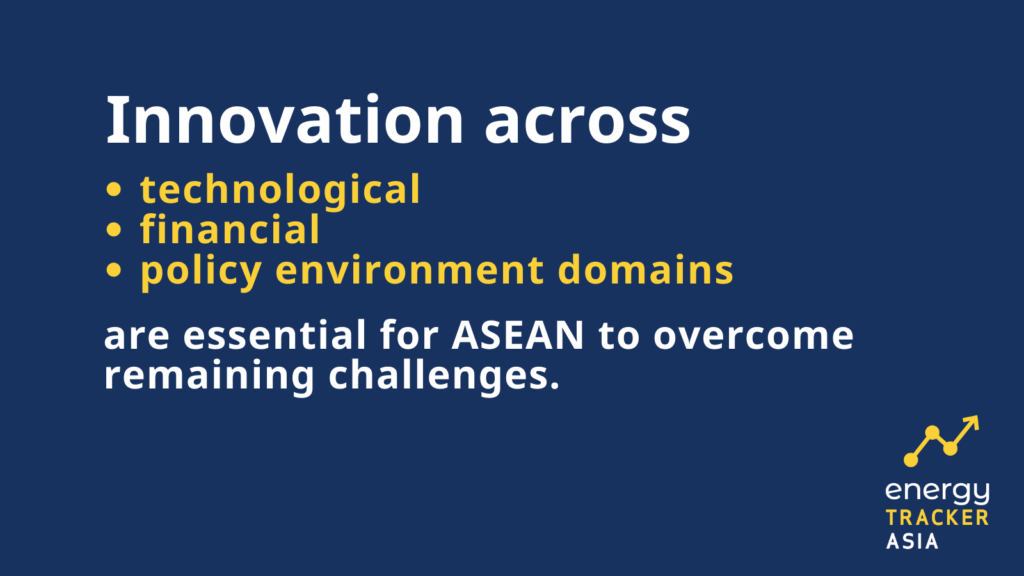 Innovation across

• technological
• financial
• policy environment domains

are essential for ASEAN to overcome remaining challenges.

energy
TRACKER
ASIA